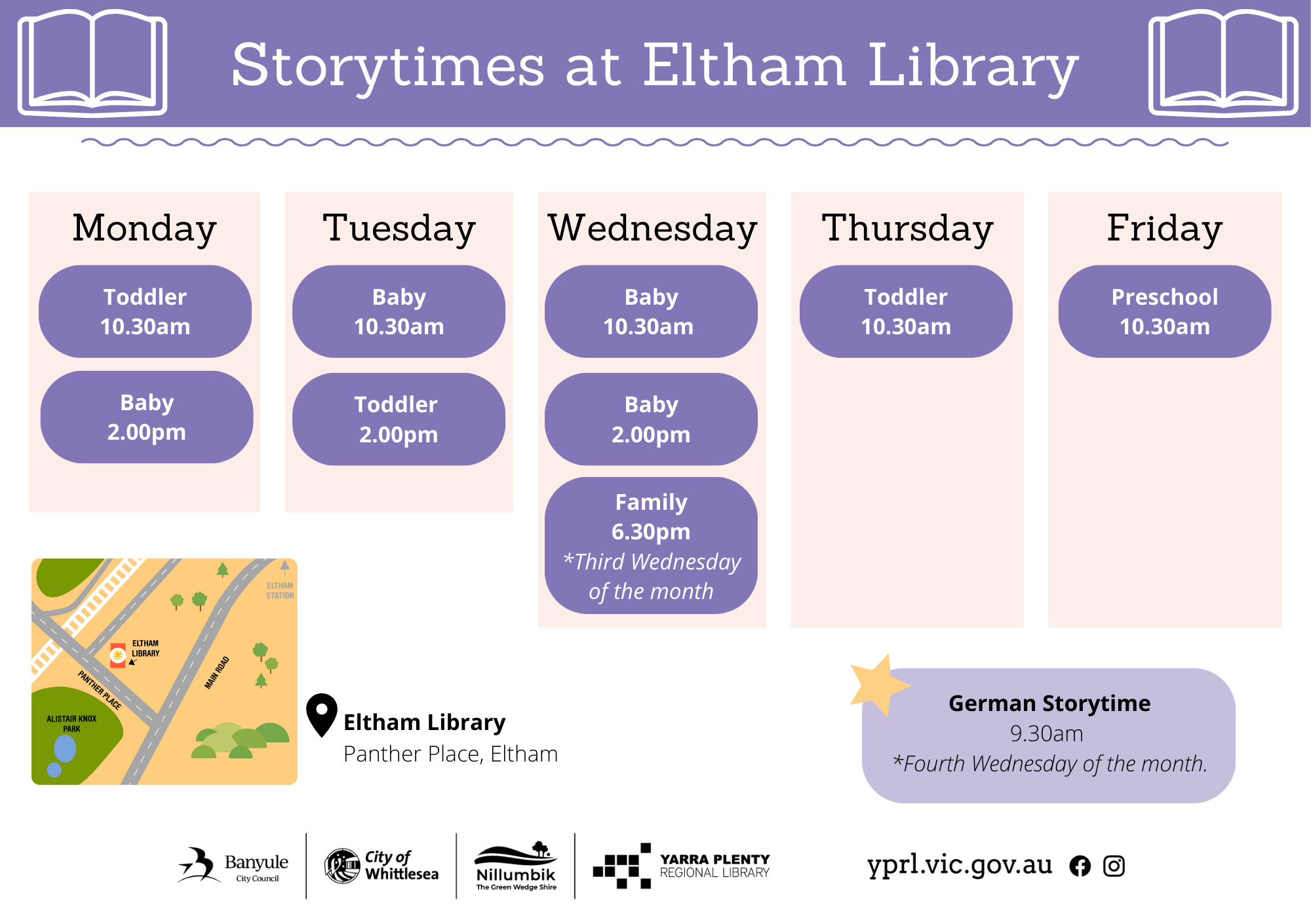 Storytimes at Eltham Library

Monday

Toddler
10.30am

Baby
2.00pm

Tuesday

Baby
10.30am

Toddler
2.00pm

Wednesday

Baby
10.30am

Baby
2.00pm

Family
6.30pm
*Third Wednesday of the month

Thursday

Toddler
10.30am

Friday

Preschool
10.30am

ELTHAM STATION
ELTHAM LIBRARY
PANTHER PLACE
MAIN ROAD
ALISTAIR KNOX PARK

Eltham Library
Panther Place, Eltham

German Storytime
9.30am
*Fourth Wednesday of the month.

Banyule City Council
City of Whittlesea
Nillumbik The Green Wedge Shire
YARRA PLENTY REGIONAL LIBRARY
yprl.vic.gov.au